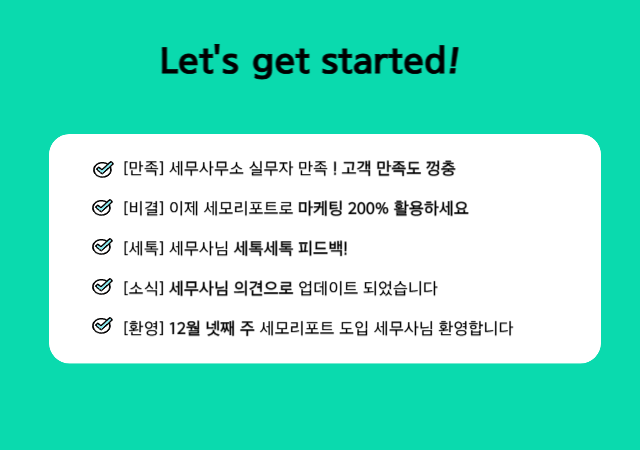 Let's get started!

[만족] 세무사무소 실무자 만족 ! 고객 만족도 껑충

[비결] 이제 세모리포트로 마케팅 200% 활용하세요

[세톡] 세무사님 세톡세톡 피드백!

[소식] 세무사님 의견으로 업데이트 되었습니다

[환영] 12월 넷째 주 세모리포트 도입 세무사님 환영합니다